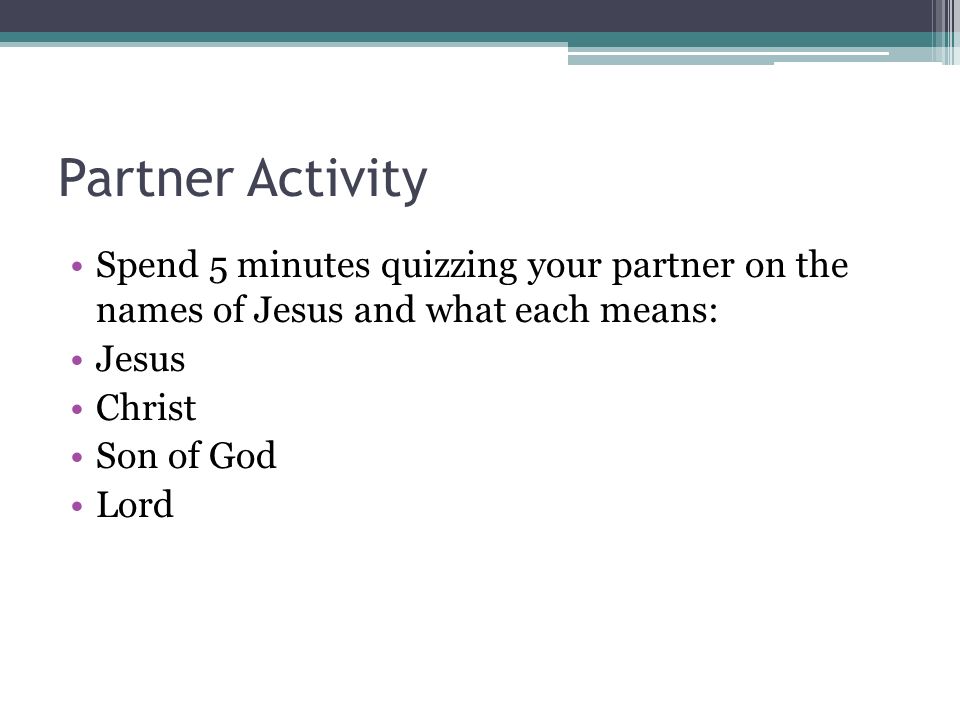 Partner Activity

• Spend 5 minutes quizzing your partner on the names of Jesus and what each means:
• Jesus
• Christ
• Son of God
• Lord